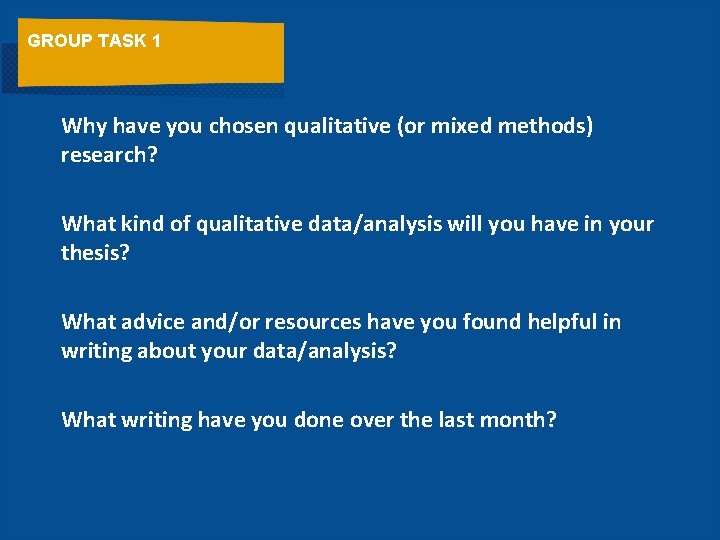 GROUP TASK 1

Why have you chosen qualitative (or mixed methods) research?

What kind of qualitative data/analysis will you have in your thesis?

What advice and/or resources have you found helpful in writing about your data/analysis?

What writing have you done over the last month?